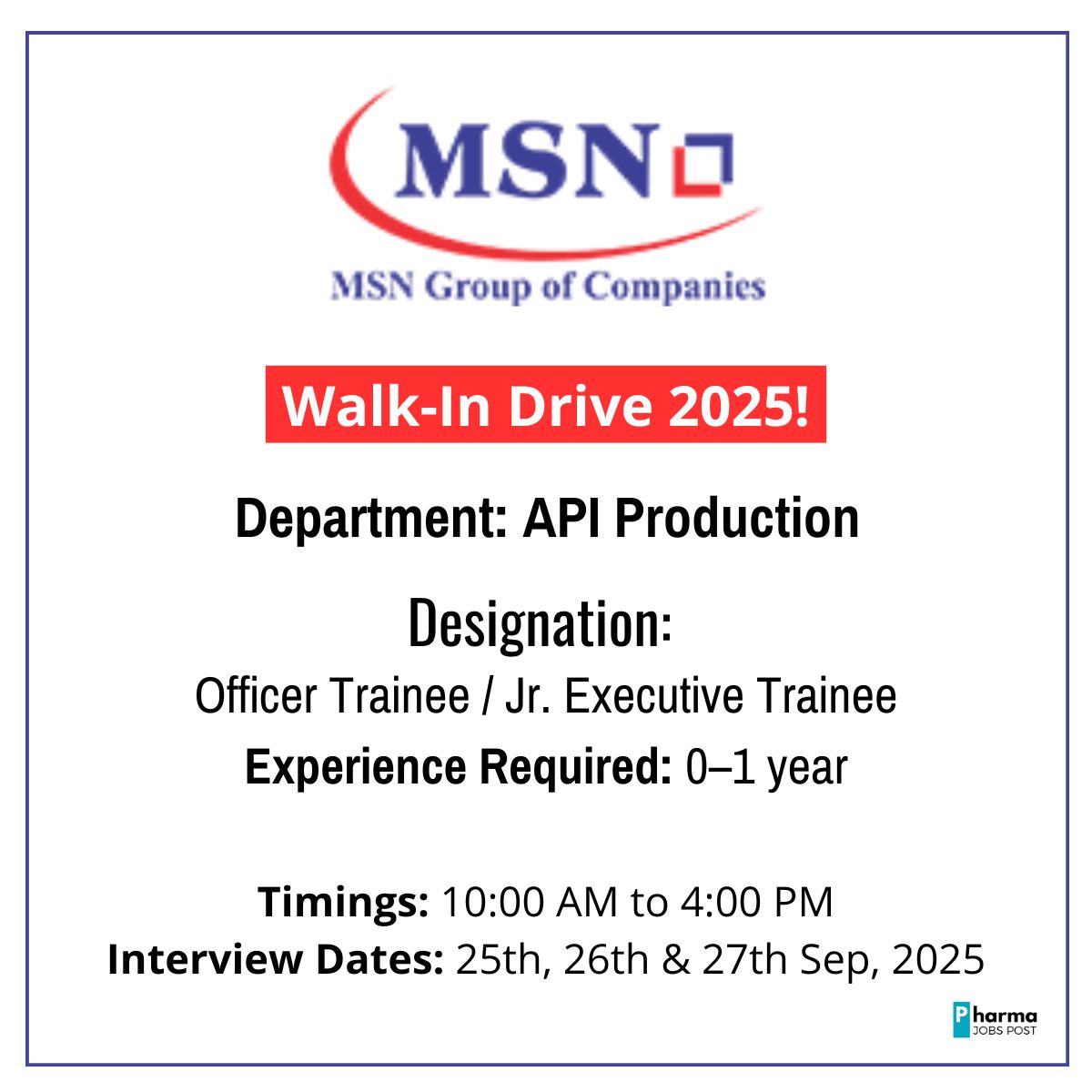 MSN

MSN Group of Companies

Walk-In Drive 2025!

Department: API Production

Designation:

Officer Trainee / Jr. Executive Trainee

Experience Required: 0–1 year

Timings: 10:00 AM to 4:00 PM

Interview Dates: 25th, 26th & 27th Sep, 2025

Pharma JOBS POST